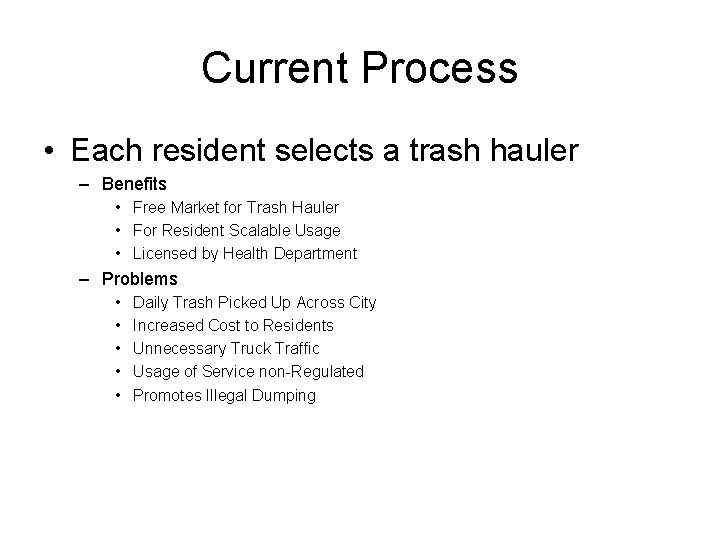 Current Process

• Each resident selects a trash hauler
– Benefits
• Free Market for Trash Hauler
• For Resident Scalable Usage
• Licensed by Health Department
– Problems
• Daily Trash Picked Up Across City
• Increased Cost to Residents
• Unnecessary Truck Traffic
• Usage of Service non-Regulated
• Promotes Illegal Dumping